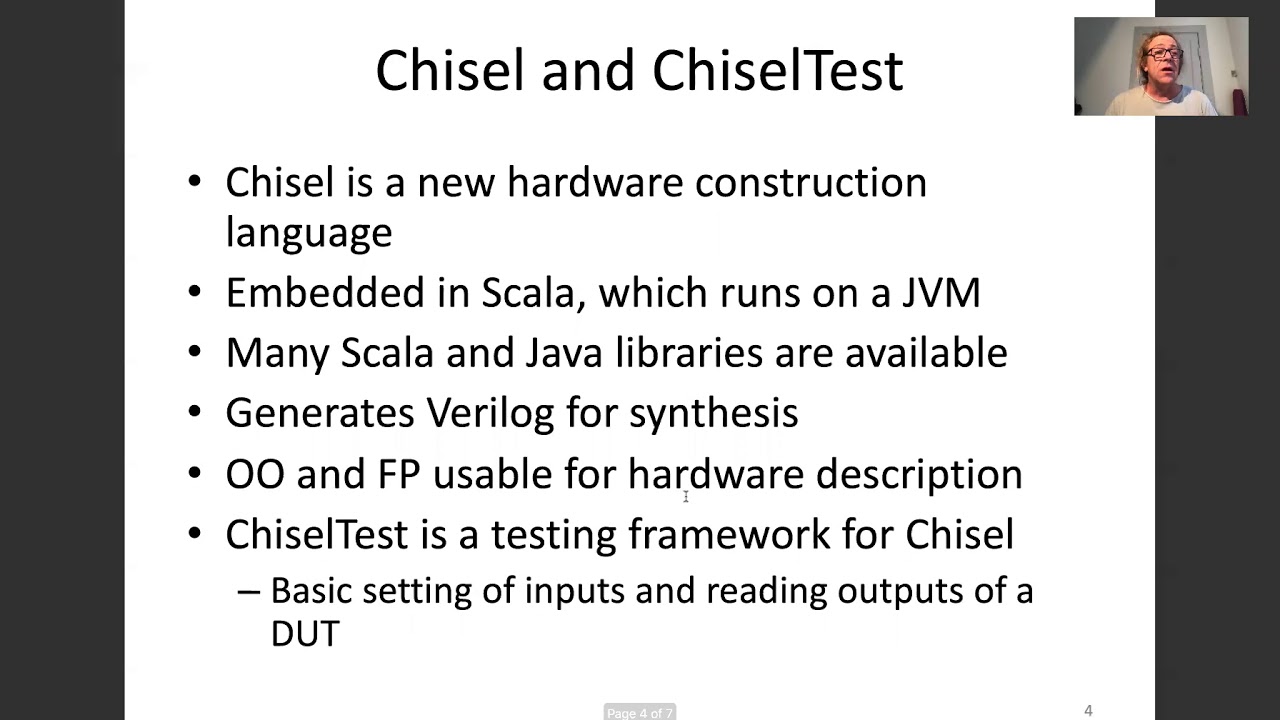 Chisel and ChiselTest

• Chisel is a new hardware construction language
• Embedded in Scala, which runs on a JVM
• Many Scala and Java libraries are available
• Generates Verilog for synthesis
• OO and FP usable for hardware description
• ChiselTest is a testing framework for Chisel
– Basic setting of inputs and reading outputs of a DUT

Page 4 of 7

4